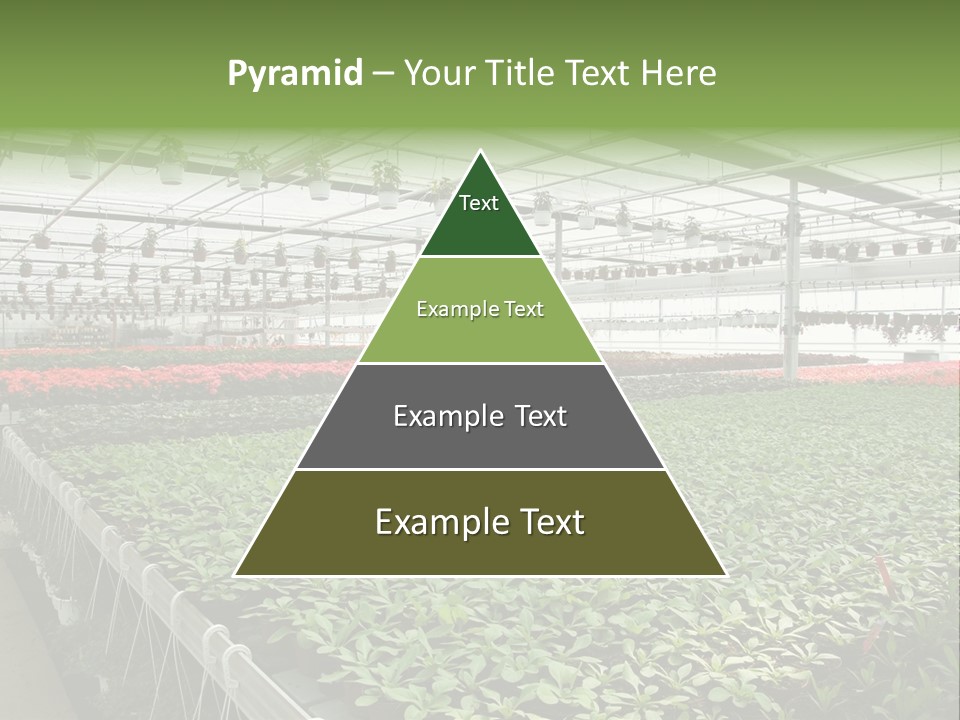 Pyramid – Your Title Text Here

Text

Example Text

Example Text

Example Text